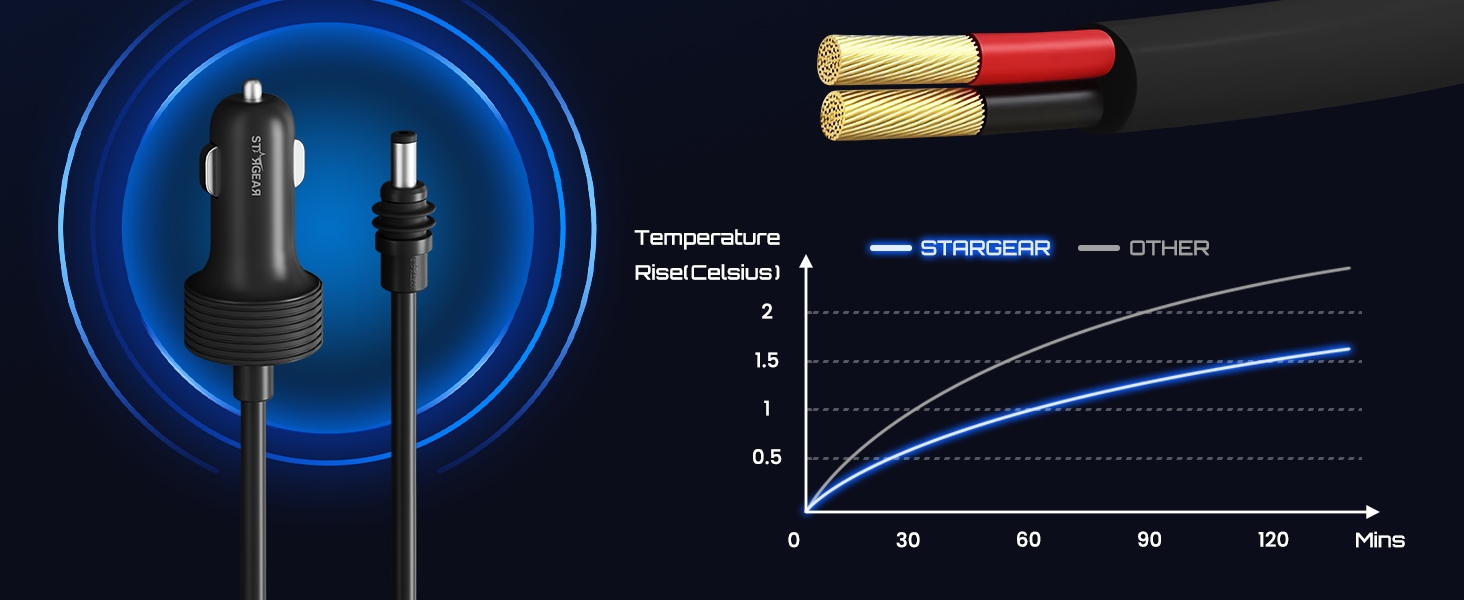 STARGEAR

Temperature Rise(Celsius)

STARGEAR OTHER

2
1.5
1
0.5
0 30 60 90 120 Mins